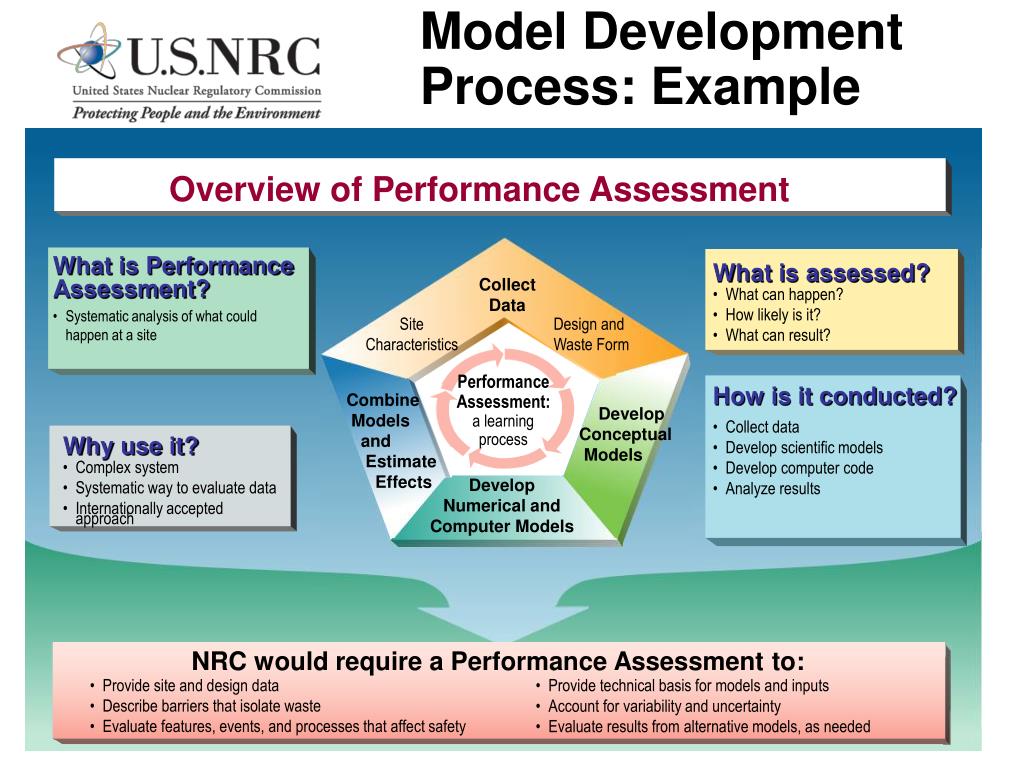 U.S.NRC
United States Nuclear Regulatory Commission
Protecting People and the Environment

Model Development Process: Example

Overview of Performance Assessment

What is Performance Assessment?
• Systematic analysis of what could happen at a site

Why use it?
• Complex system
• Systematic way to evaluate data
• Internationally accepted approach

Collect Data
Site Characteristics
Design and Waste Form
Performance Assessment: a learning process
Combine Models and Estimate Effects
Develop Conceptual Models
Develop Numerical and Computer Models

What is assessed?
• What can happen?
• How likely is it?
• What can result?

How is it conducted?
• Collect data
• Develop scientific models
• Develop computer code
• Analyze results

NRC would require a Performance Assessment to:
• Provide site and design data
• Describe barriers that isolate waste
• Evaluate features, events, and processes that affect safety
• Provide technical basis for models and inputs
• Account for variability and uncertainty
• Evaluate results from alternative models, as needed